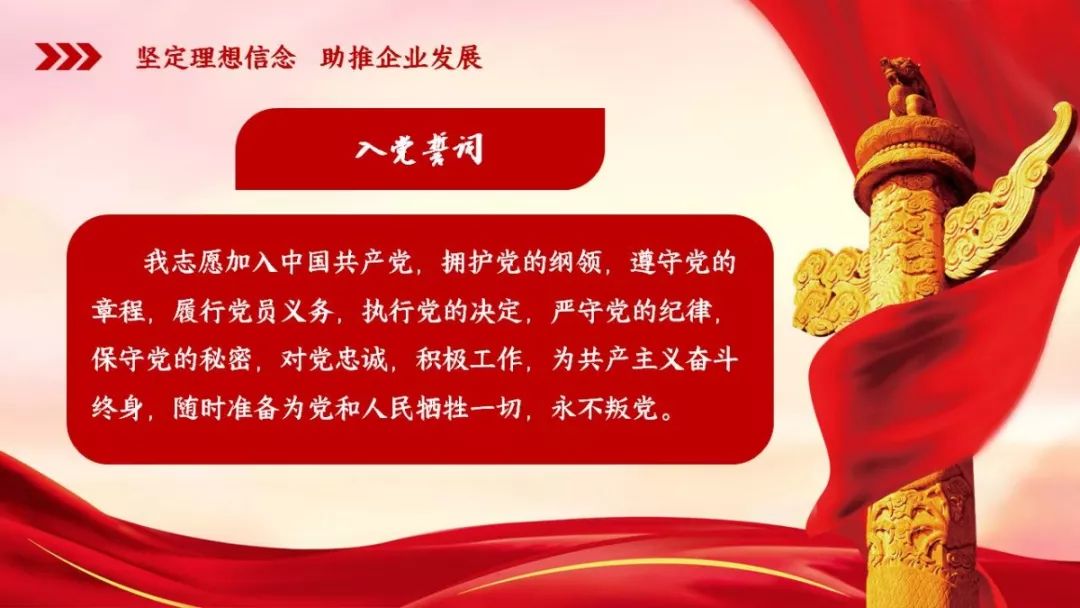 坚定理想信念　助推企业发展

入党誓词

我志愿加入中国共产党，拥护党的纲领，遵守党的章程，履行党员义务，执行党的决定，严守党的纪律，保守党的秘密，对党忠诚，积极工作，为共产主义奋斗终身，随时准备为党和人民牺牲一切，永不叛党。